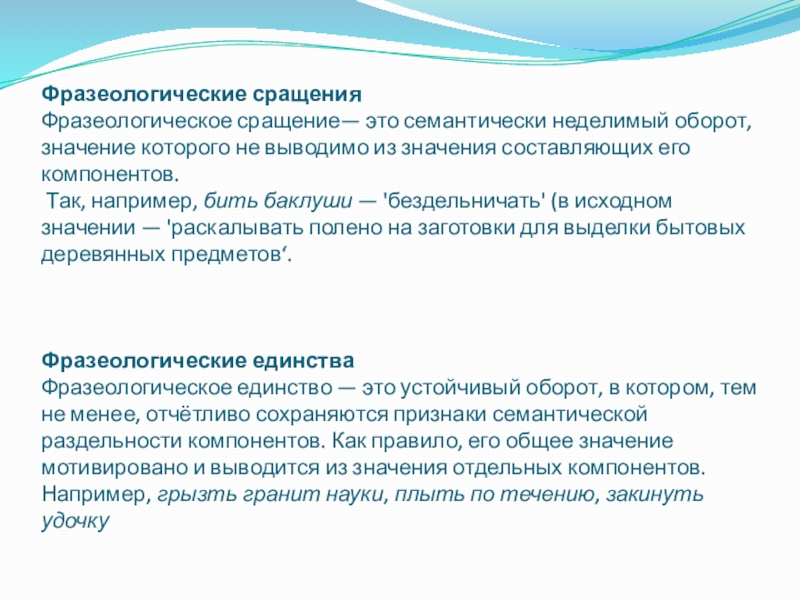 Фразеологические сращения
Фразеологическое сращение— это семантически неделимый оборот, значение которого не выводимо из значения составляющих его компонентов.
Так, например, бить баклуши — 'бездельничать' (в исходном значении — 'раскалывать полено на заготовки для выделки бытовых деревянных предметов‘.

Фразеологические единства
Фразеологическое единство — это устойчивый оборот, в котором, тем не менее, отчётливо сохраняются признаки семантической раздельности компонентов. Как правило, его общее значение мотивировано и выводится из значения отдельных компонентов. Например, грызть гранит науки, плыть по течению, закинуть удочку